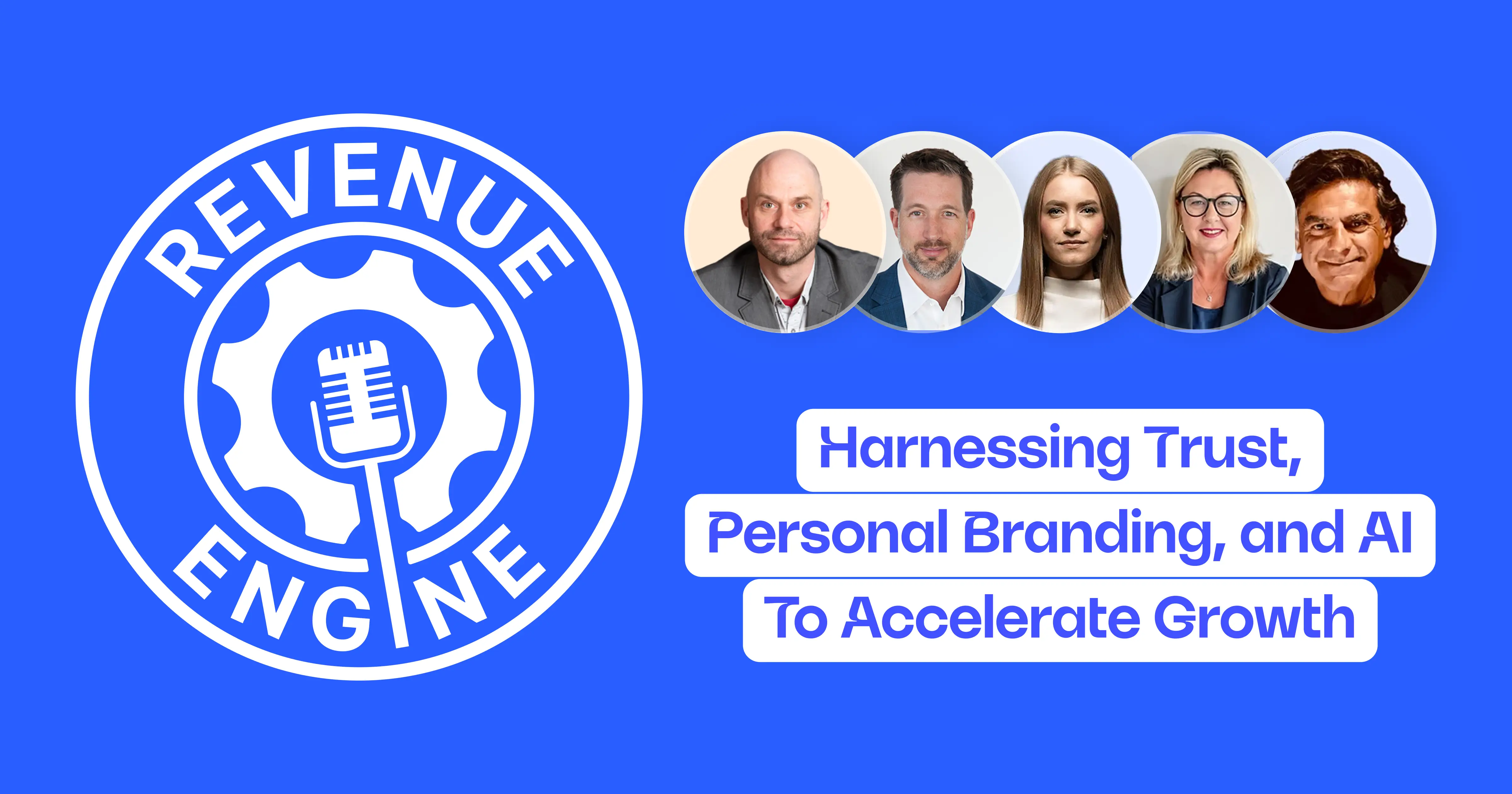 REVENUE
ENGINE

Harnessing Trust,
Personal Branding, and AI
To Accelerate Growth